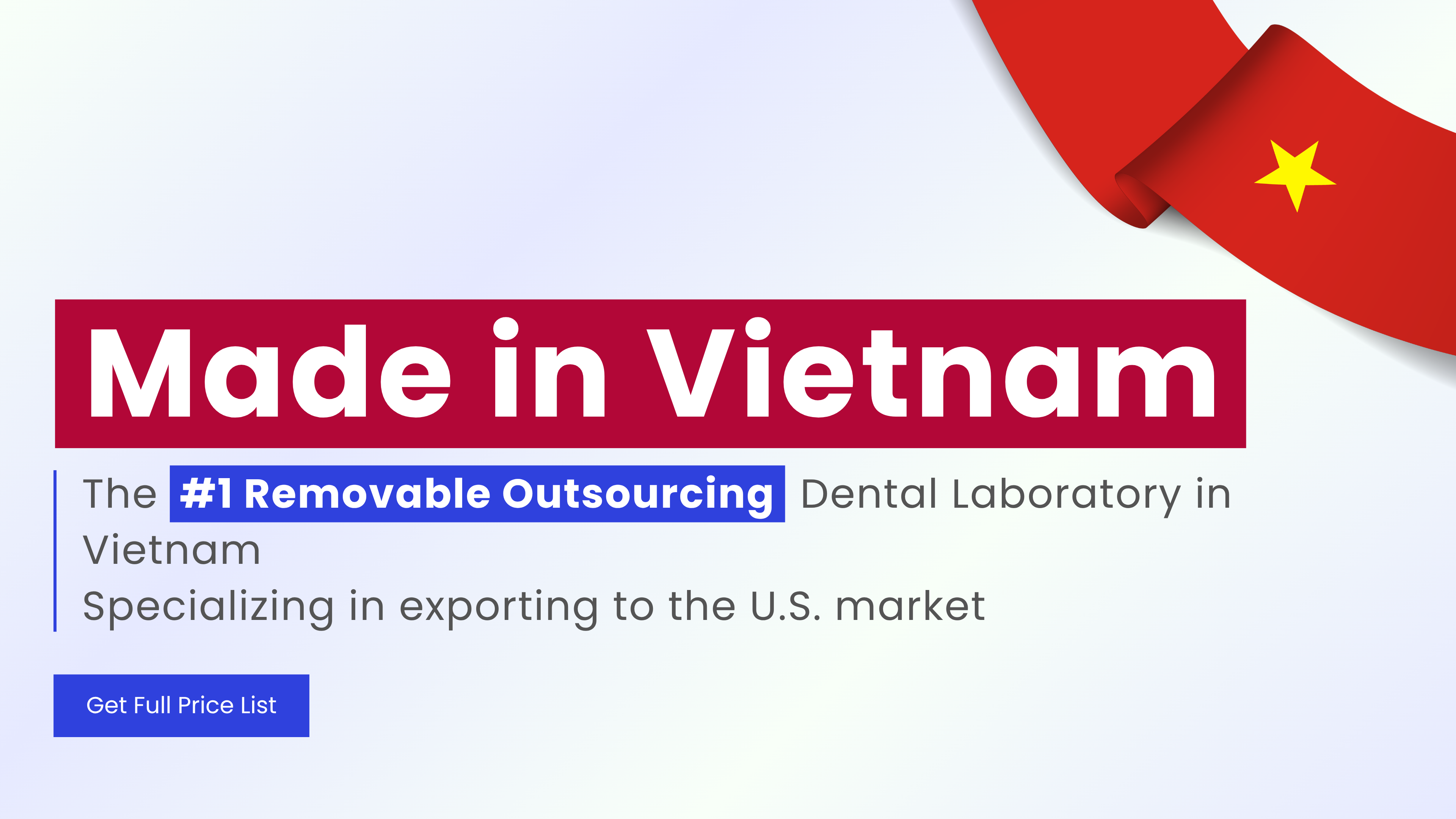 Made in Vietnam

The #1 Removable Outsourcing Dental Laboratory in Vietnam
Specializing in exporting to the U.S. market

Get Full Price List